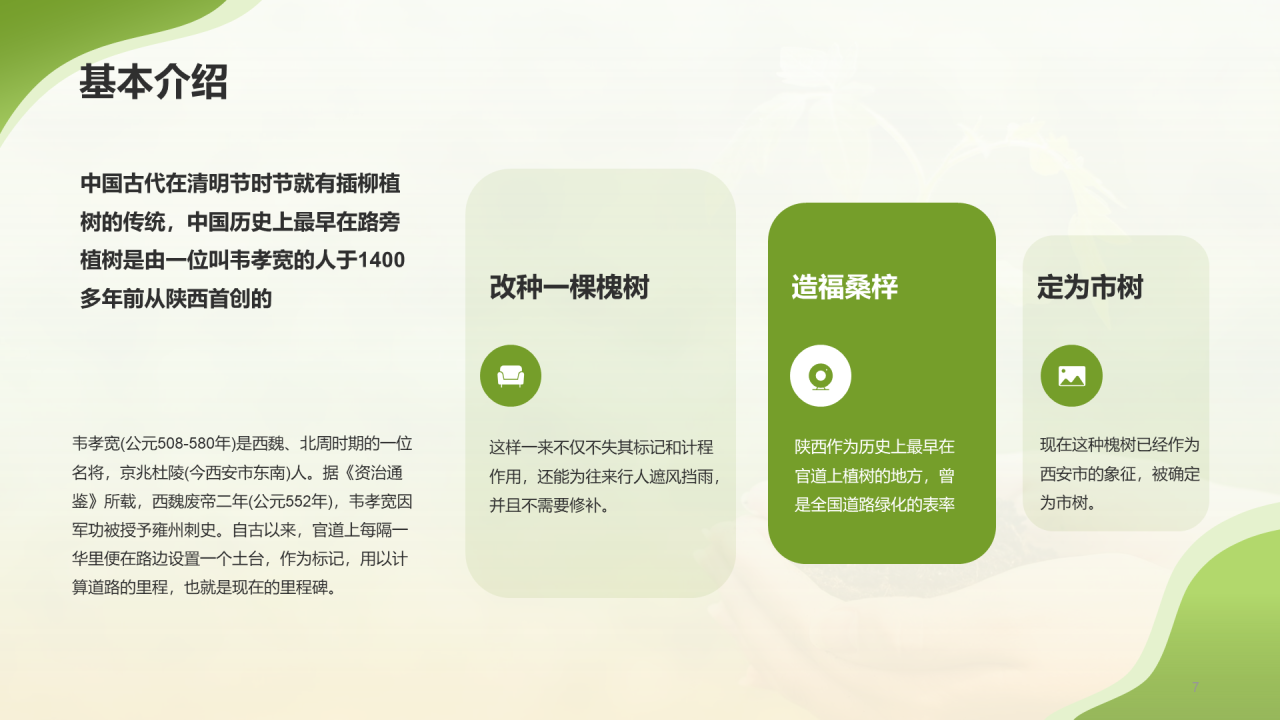 基本介绍

中国古代在清明节时节就有插柳植树的传统，中国历史上最早在路旁植树是由一位叫韦孝宽的人于1400多年前从陕西首创的

韦孝宽(公元508-580年)是西魏、北周时期的一位名将，京兆杜陵(今西安市东南)人。据《资治通鉴》所载，西魏废帝二年(公元552年)，韦孝宽因军功被授予雍州刺史。自古以来，官道上每隔一华里便在路边设置一个土台，作为标记，用以计算道路的里程，也就是现在的里程碑。

改种一棵槐树

这样一来不仅不失其标记和计程作用，还能为往来行人遮风挡雨，并且不需要修补。

造福桑梓

陕西作为历史上最早在官道上植树的地方，曾是全国道路绿化的表率

定为市树

现在这种槐树已经作为西安市的象征，被确定为市树。

7